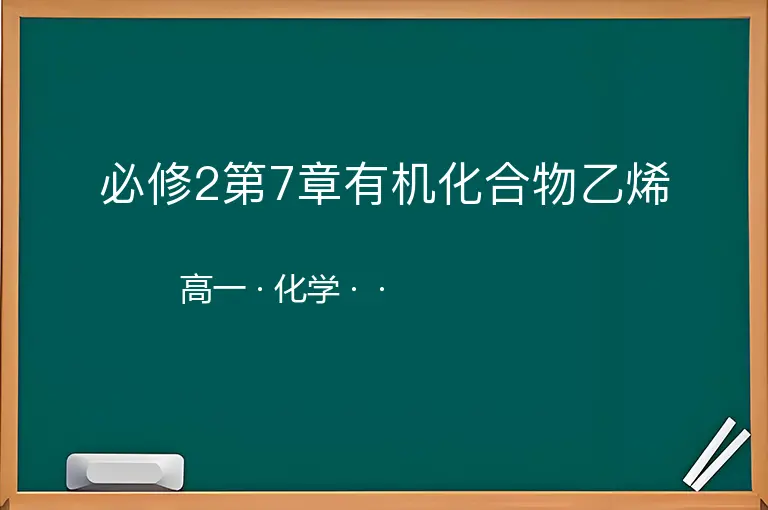 必修2第7章有机化合物乙烯

高一 · 化学 · ·